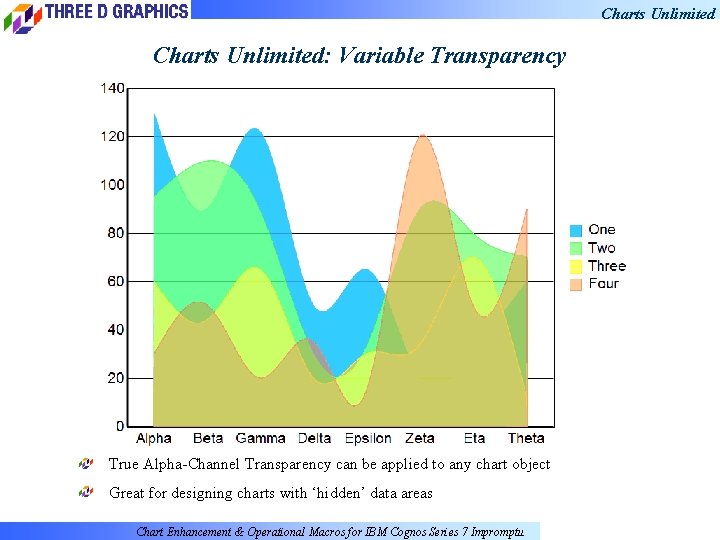 THREE D GRAPHICS

Charts Unlimited

Charts Unlimited: Variable Transparency

140
120
100
80
60
40
20
0

Alpha Beta Gamma Delta Epsilon Zeta Eta Theta

One
Two
Three
Four

True Alpha-Channel Transparency can be applied to any chart object

Great for designing charts with 'hidden' data areas

Chart Enhancement & Operational Macros for IBM Cognos Series 7 Impromptu